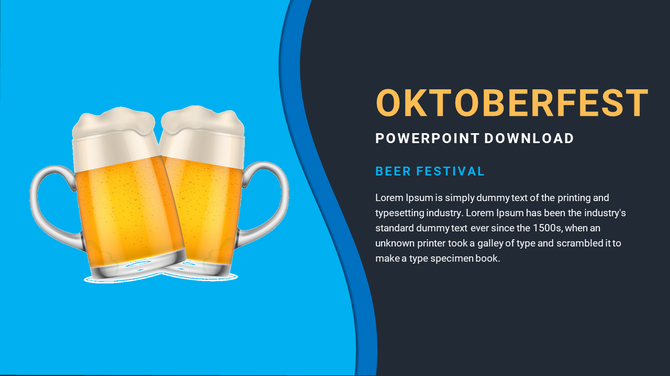 OKTOBERFEST

POWERPOINT DOWNLOAD

BEER FESTIVAL

Lorem Ipsum is simply dummy text of the printing and typesetting industry. Lorem Ipsum has been the industry's standard dummy text ever since the 1500s, when an unknown printer took a galley of type and scrambled it to make a type specimen book.